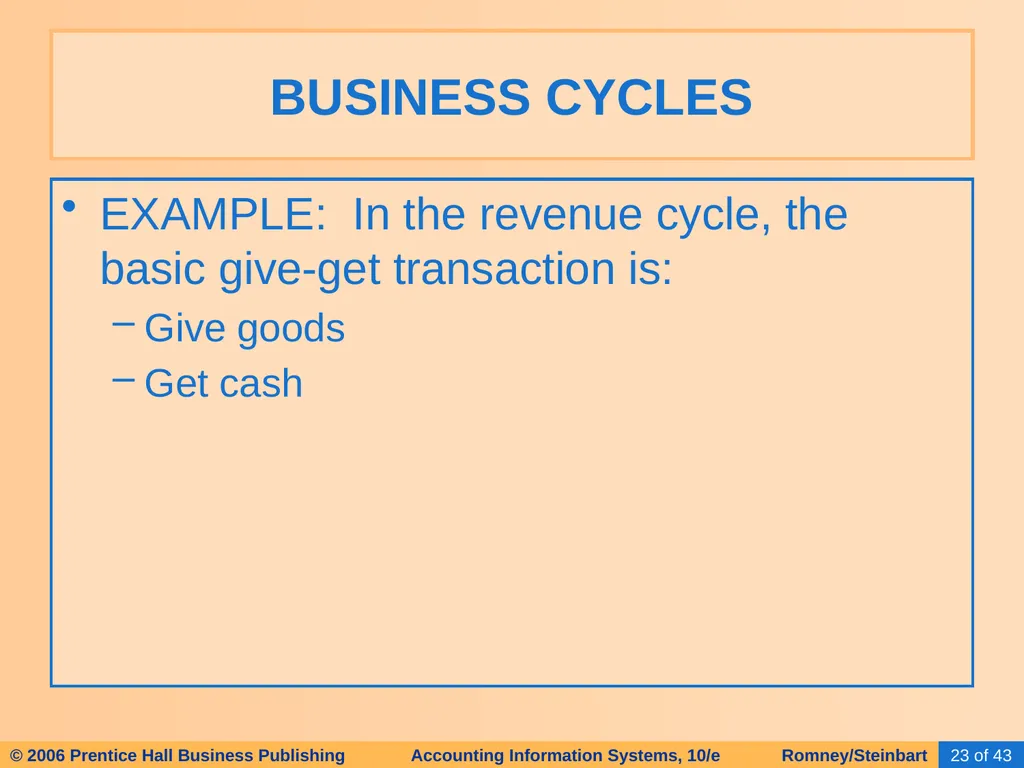 BUSINESS CYCLES

• EXAMPLE: In the revenue cycle, the basic give-get transaction is:
– Give goods
– Get cash

© 2006 Prentice Hall Business Publishing Accounting Information Systems, 10/e Romney/Steinbart 23 of 43